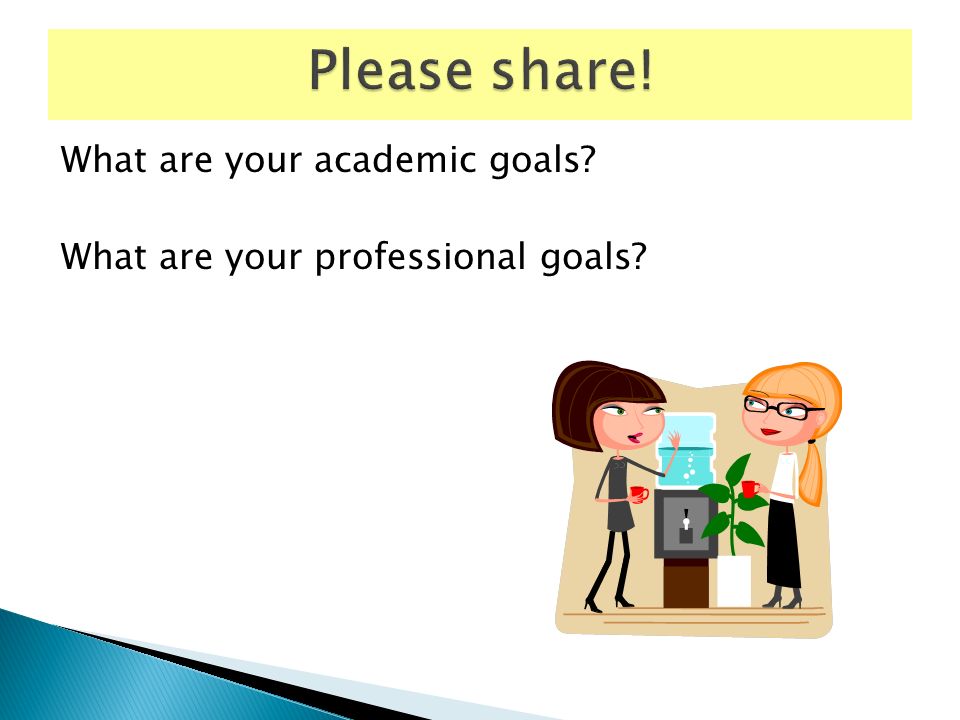 Please share!

What are your academic goals?

What are your professional goals?